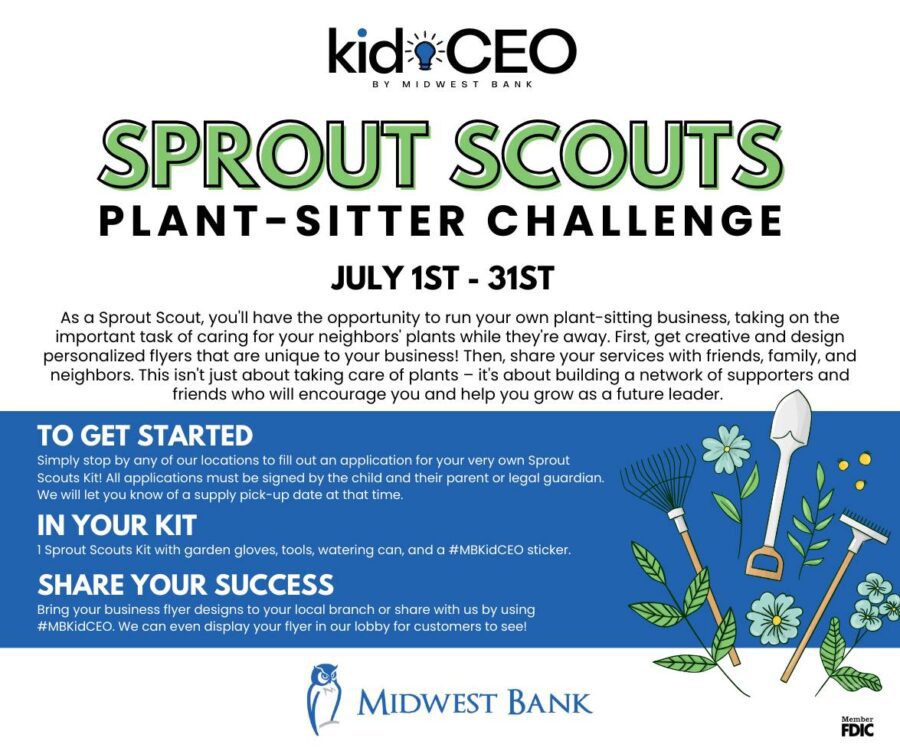 kidCEO
BY MIDWEST BANK

SPROUT SCOUTS
PLANT-SITTER CHALLENGE

JULY 1ST - 31ST

As a Sprout Scout, you'll have the opportunity to run your own plant-sitting business, taking on the important task of caring for your neighbors' plants while they're away. First, get creative and design personalized flyers that are unique to your business! Then, share your services with friends, family, and neighbors. This isn't just about taking care of plants – it's about building a network of supporters and friends who will encourage you and help you grow as a future leader.

TO GET STARTED
Simply stop by any of our locations to fill out an application for your very own Sprout Scouts Kit! All applications must be signed by the child and their parent or legal guardian. We will let you know of a supply pick-up date at that time.

IN YOUR KIT
1 Sprout Scouts Kit with garden gloves, tools, watering can, and a #MBKidCEO sticker.

SHARE YOUR SUCCESS
Bring your business flyer designs to your local branch or share with us by using #MBKidCEO. We can even display your flyer in our lobby for customers to see!

MIDWEST BANK

Member FDIC